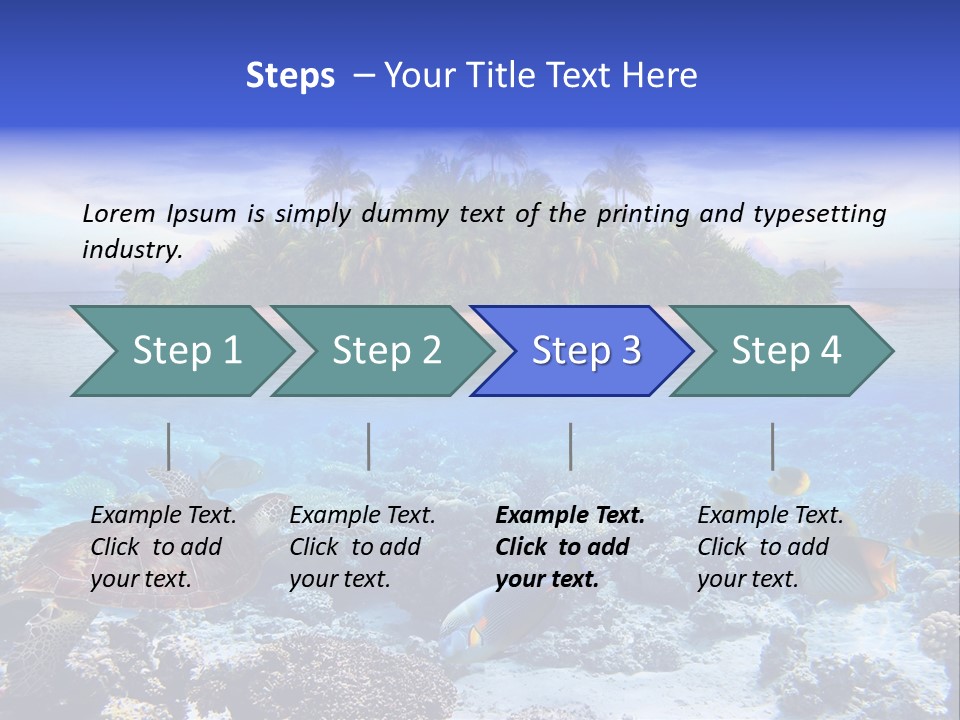 Steps – Your Title Text Here

Lorem Ipsum is simply dummy text of the printing and typesetting industry.

Step 1

Step 2

Step 3

Step 4

Example Text. Click to add your text.

Example Text. Click to add your text.

Example Text. Click to add your text.

Example Text. Click to add your text.